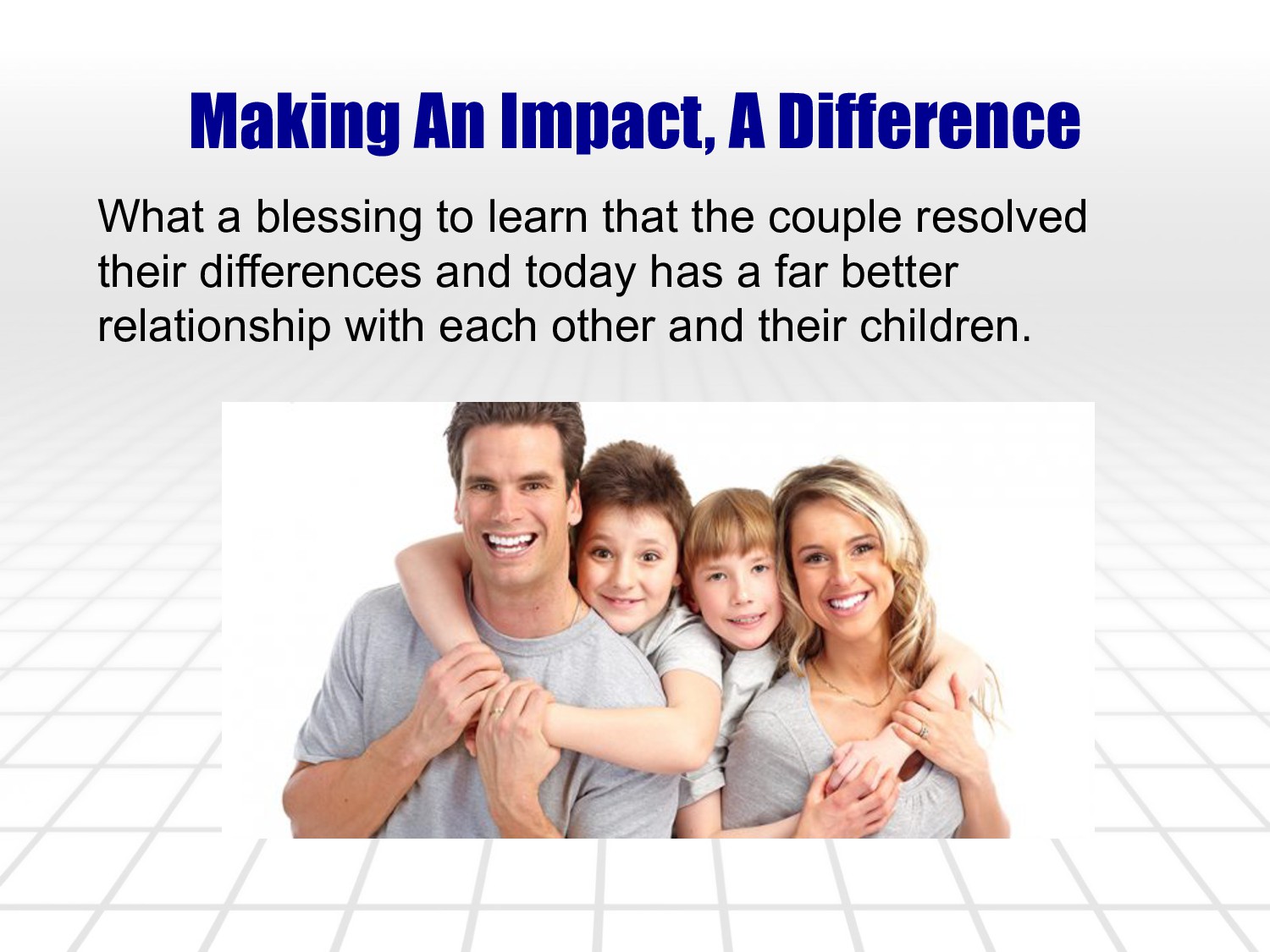 Making An Impact, A Difference

What a blessing to learn that the couple resolved their differences and today has a far better relationship with each other and their children.